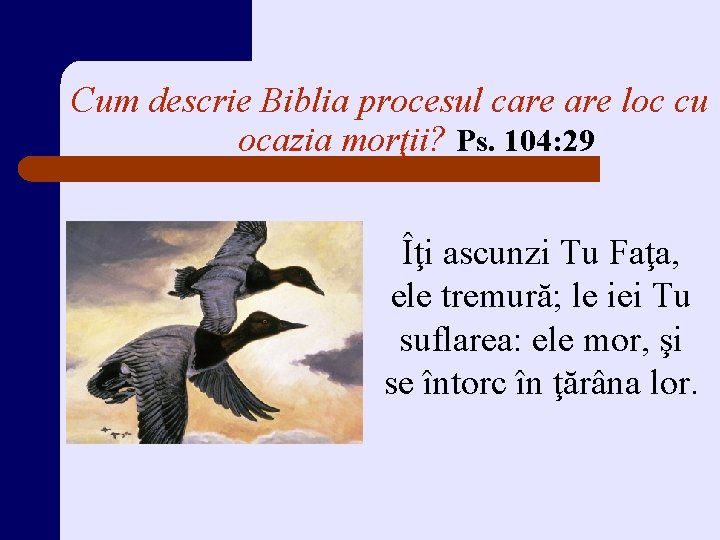 Cum descrie Biblia procesul care are loc cu ocazia morţii? Ps. 104:29

Îţi ascunzi Tu Faţa, ele tremură; le iei Tu suflarea: ele mor, şi se întorc în ţărâna lor.